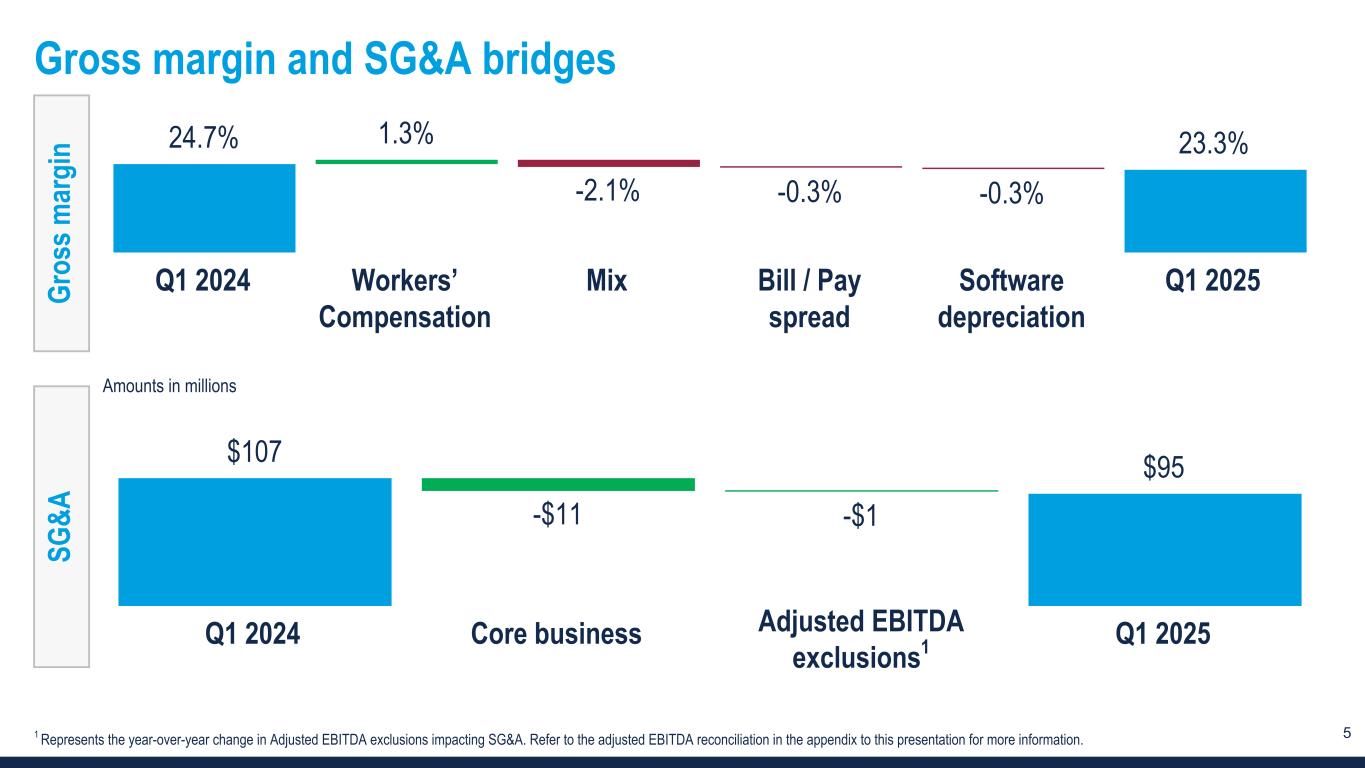 Gross margin and SG&A bridges

Gross margin

24.7%

1.3%

-2.1%

-0.3%

-0.3%

23.3%

Q1 2024

Workers' Compensation

Mix

Bill / Pay spread

Software depreciation

Q1 2025

SG&A

Amounts in millions

$107

-$11

-$1

$95

Q1 2024

Core business

Adjusted EBITDA exclusions$^1$

Q1 2025

$^1$ Represents the year-over-year change in Adjusted EBITDA exclusions impacting SG&A. Refer to the adjusted EBITDA reconciliation in the appendix to this presentation for more information.

5